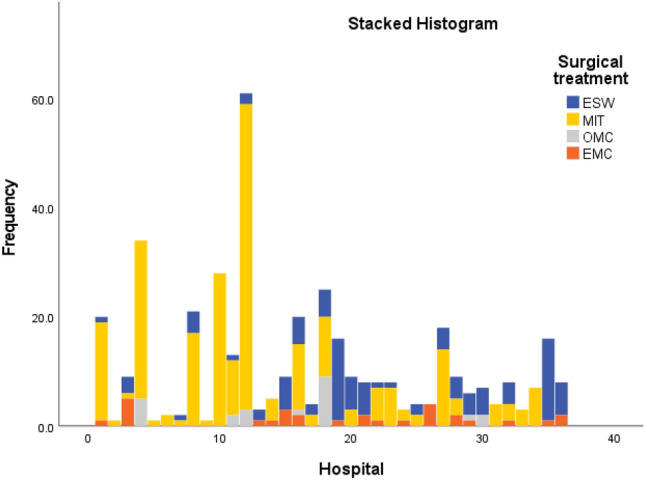 Stacked Histogram

Surgical treatment
ESW
MIT
OMC
EMC

Frequency
60.0
40.0
20.0
0.0

0
10
20
30
40

Hospital